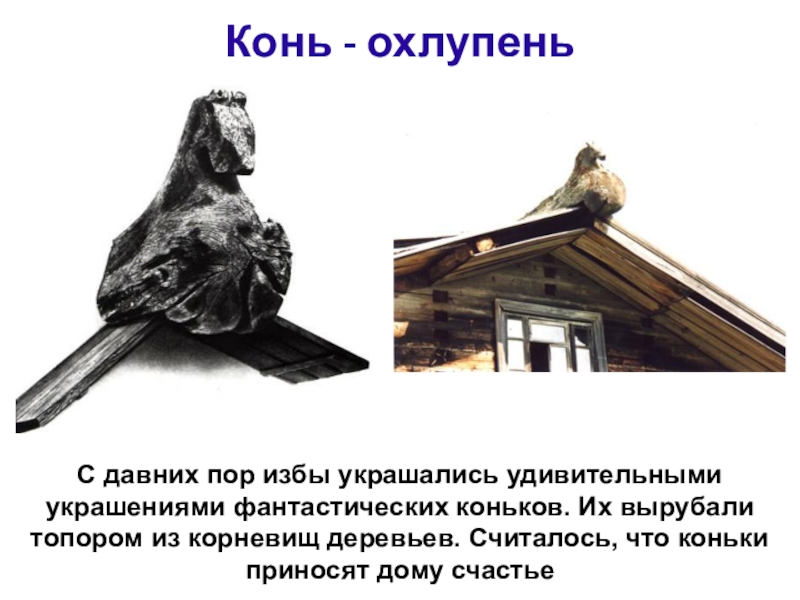 Конь - охлупень

С давних пор избы украшались удивительными украшениями фантастических коньков. Их вырубали топором из корневищ деревьев. Считалось, что коньки приносят дому счастье